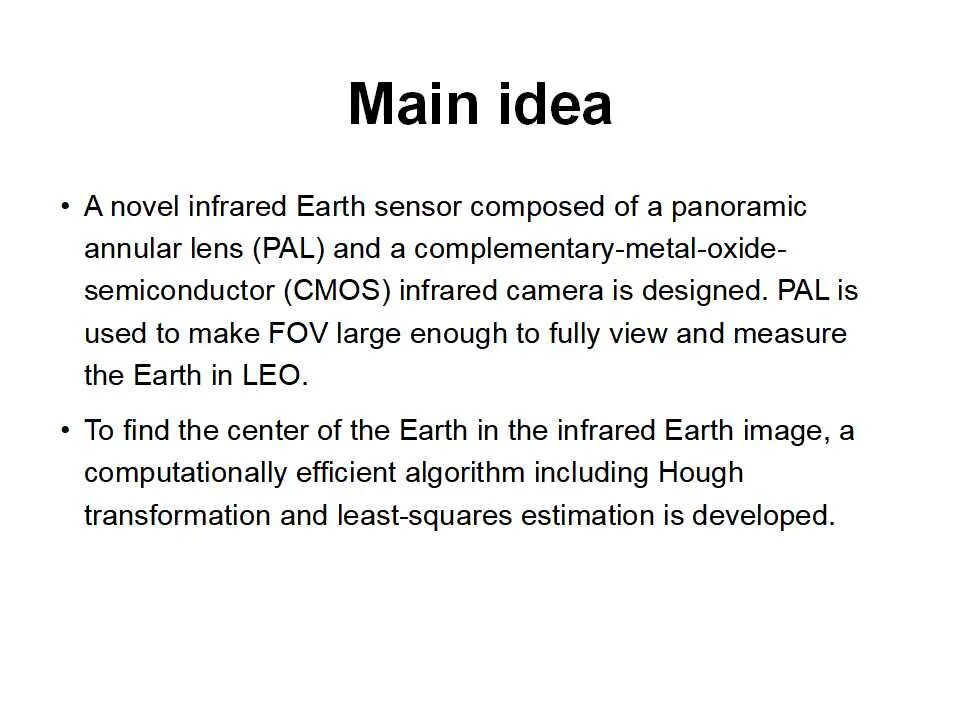 Main idea

• A novel infrared Earth sensor composed of a panoramic annular lens (PAL) and a complementary-metal-oxide-semiconductor (CMOS) infrared camera is designed. PAL is used to make FOV large enough to fully view and measure the Earth in LEO.

• To find the center of the Earth in the infrared Earth image, a computationally efficient algorithm including Hough transformation and least-squares estimation is developed.